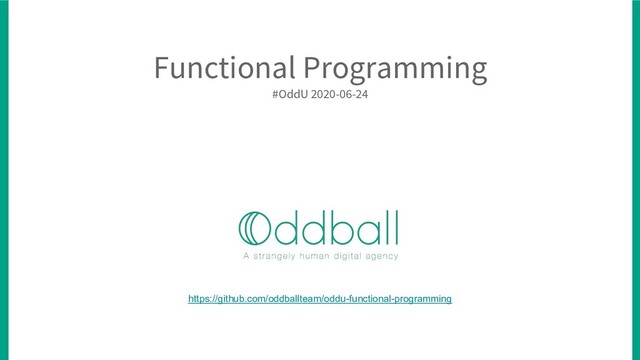 Functional Programming
#OddU 2020-06-24

Oddball
A strangely human digital agency

https://github.com/oddballteam/oddu-functional-programming